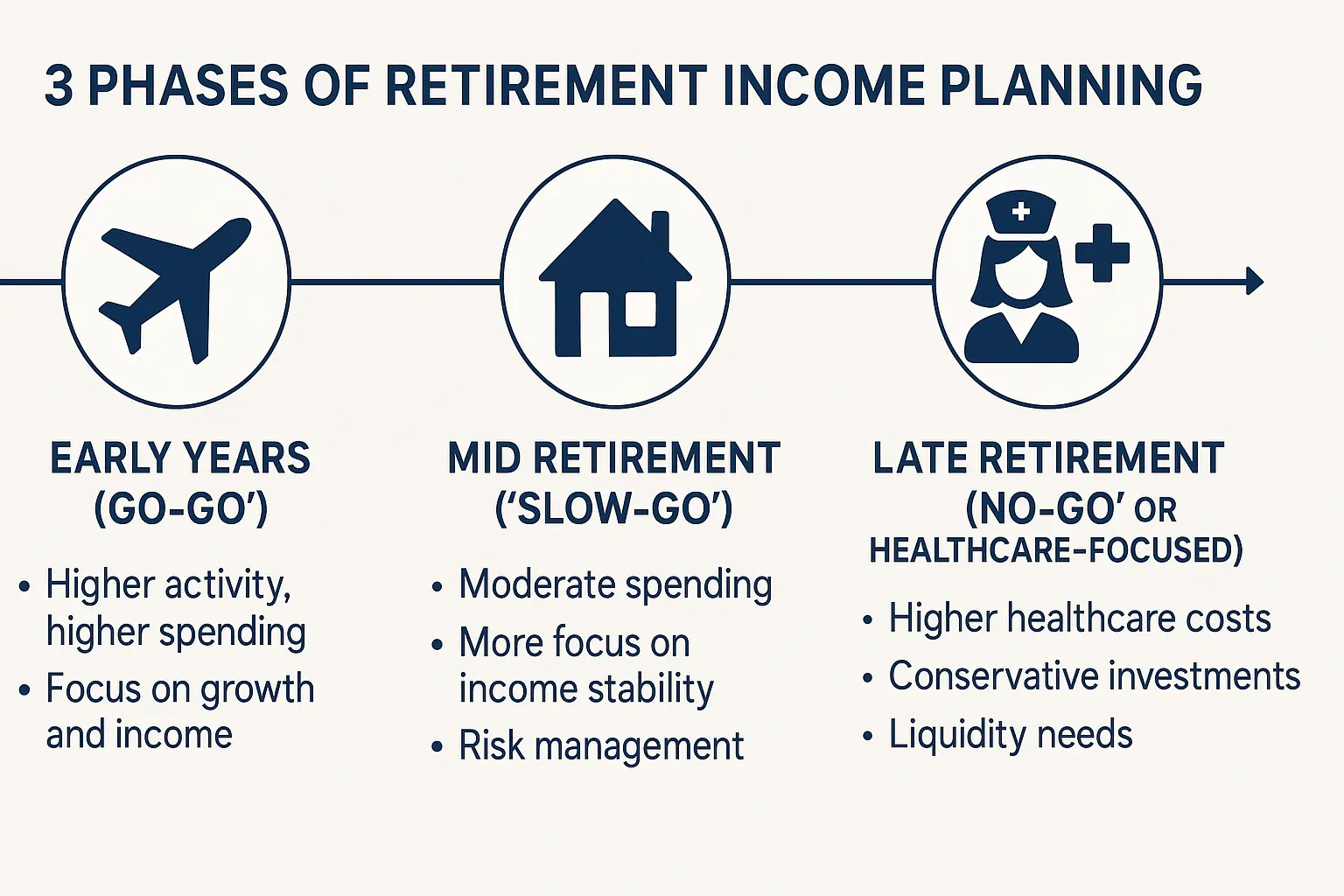 3 PHASES OF RETIREMENT INCOME PLANNING

EARLY YEARS (GO-GO')

• Higher activity, higher spending
• Focus on growth and income

MID RETIREMENT ('SLOW-GO')

• Moderate spending
• More focus on income stability
• Risk management

LATE RETIREMENT (NO-GO' OR HEALTHCARE-FOCUSED)

• Higher healthcare costs
• Conservative investments
• Liquidity needs